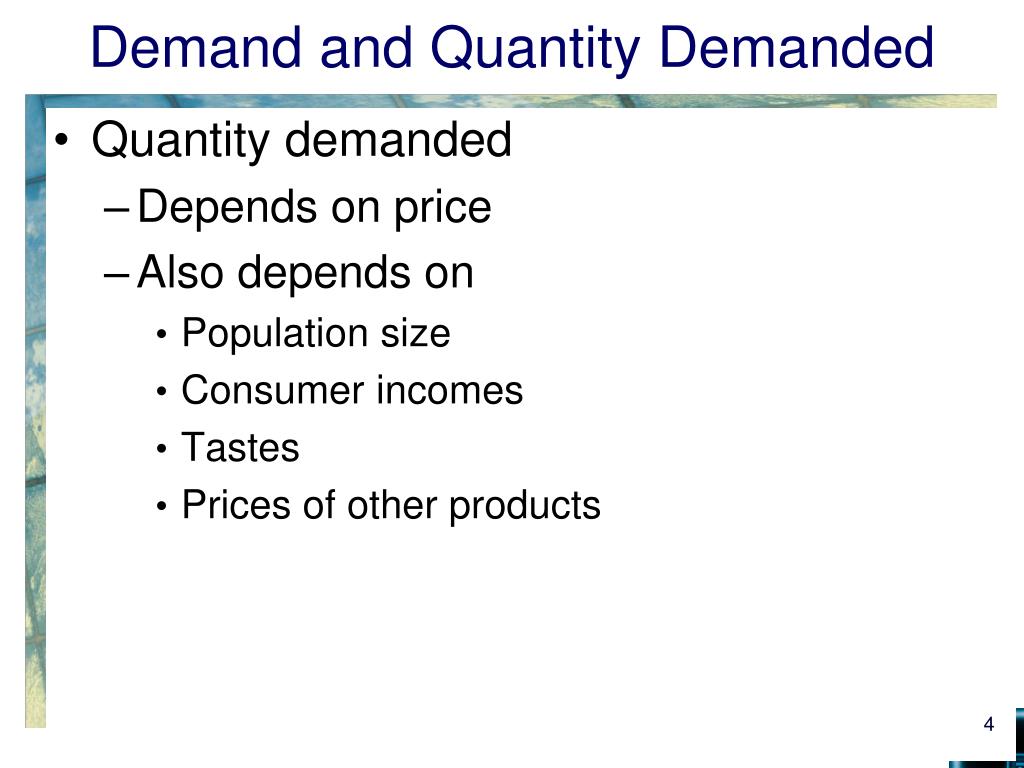 Demand and Quantity Demanded

• Quantity demanded
– Depends on price
– Also depends on
• Population size
• Consumer incomes
• Tastes
• Prices of other products

4